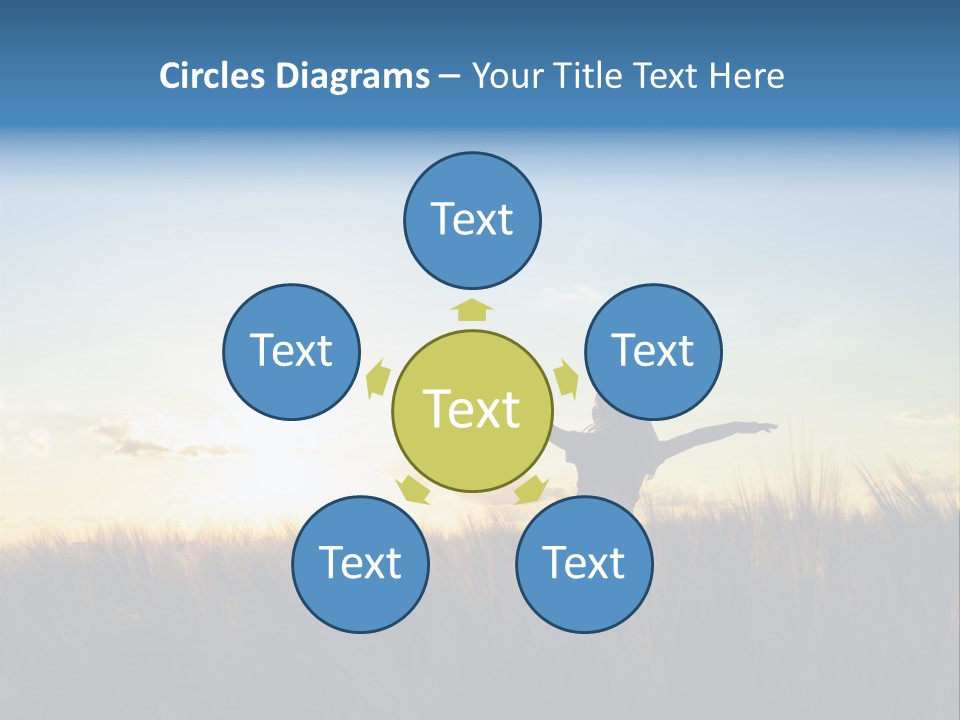 Circles Diagrams – Your Title Text Here

Text

Text

Text

Text

Text

Text